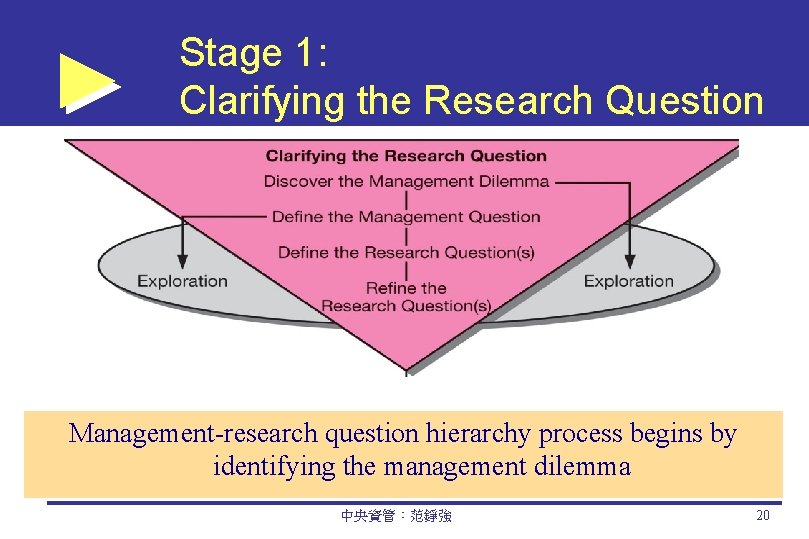 Stage 1:
Clarifying the Research Question

Clarifying the Research Question
Discover the Management Dilemma
Define the Management Question
Define the Research Question(s)
Refine the Research Question(s)
Exploration
Exploration

Management-research question hierarchy process begins by identifying the management dilemma

中央資管：范錚強

20